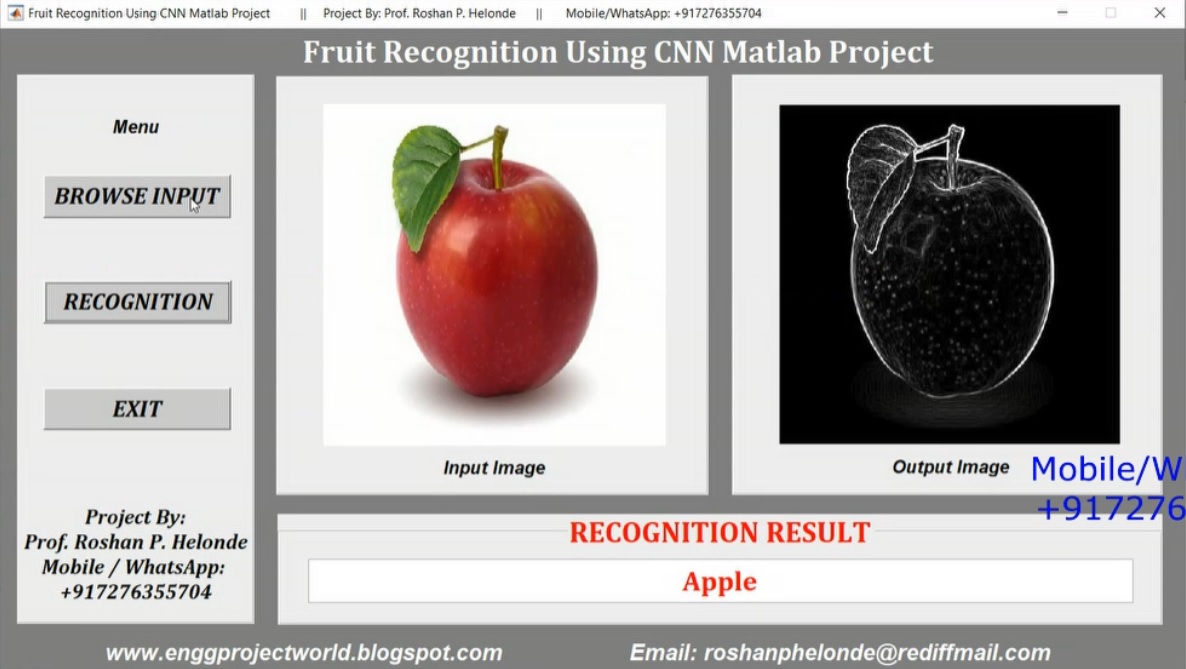 Fruit Recognition Using CNN Matlab Project || Project By: Prof. Roshan P. Helonde || Mobile/WhatsApp: +917276355704

Fruit Recognition Using CNN Matlab Project

Menu

BROWSE INPUT

RECOGNITION

EXIT

Project By:
Prof. Roshan P. Helonde
Mobile / WhatsApp:
+917276355704

Input Image

Output Image

Mobile/W
+917276

RECOGNITION RESULT

Apple

www.enggprojectworld.blogspot.com

Email: roshanphelonde@rediffmail.com